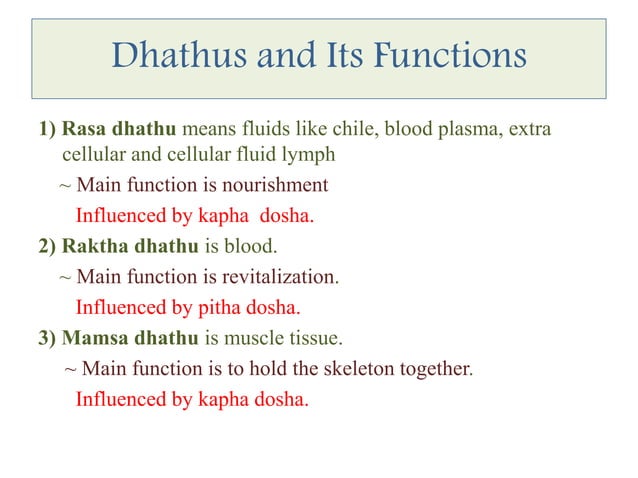 Dhathus and Its Functions

1) Rasa dhathu means fluids like chile, blood plasma, extra cellular and cellular fluid lymph

~ Main function is nourishment

Influenced by kapha dosha.

2) Raktha dhathu is blood.

~ Main function is revitalization.

Influenced by pitha dosha.

3) Mamsa dhathu is muscle tissue.

~ Main function is to hold the skeleton together.

Influenced by kapha dosha.